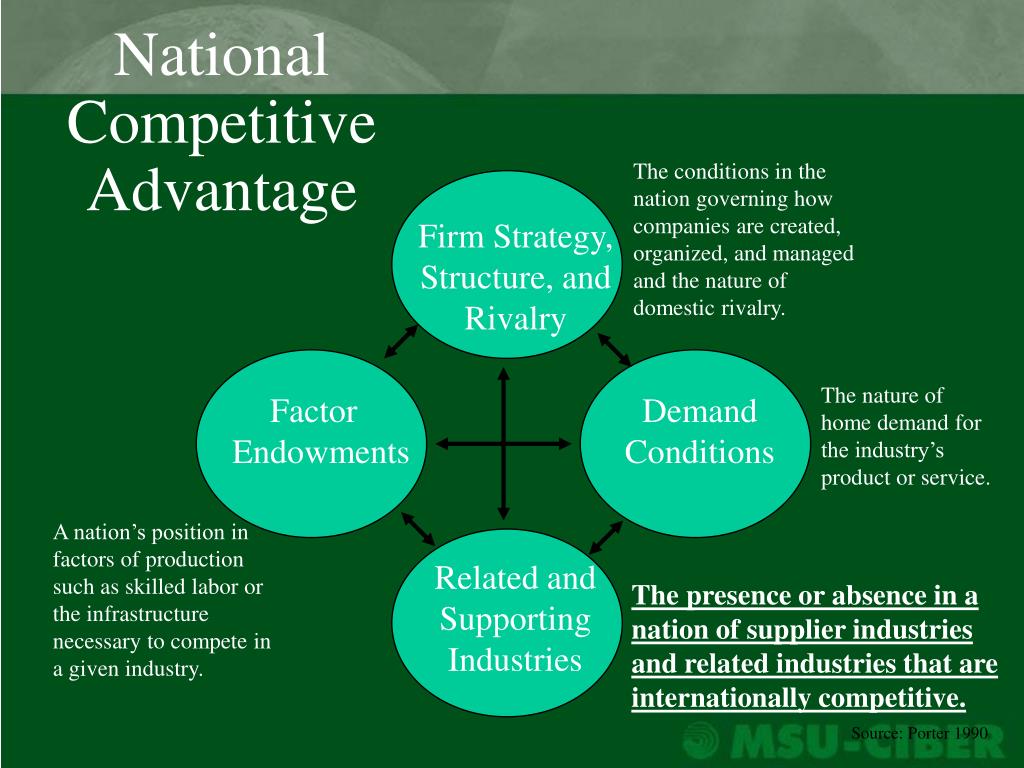 National Competitive Advantage

Firm Strategy, Structure, and Rivalry

The conditions in the nation governing how companies are created, organized, and managed and the nature of domestic rivalry.

Factor Endowments

Demand Conditions

The nature of home demand for the industry's product or service.

A nation's position in factors of production such as skilled labor or the infrastructure necessary to compete in a given industry.

Related and Supporting Industries

The presence or absence in a nation of supplier industries and related industries that are internationally competitive.

Source: Porter 1990

MSU-CIBER